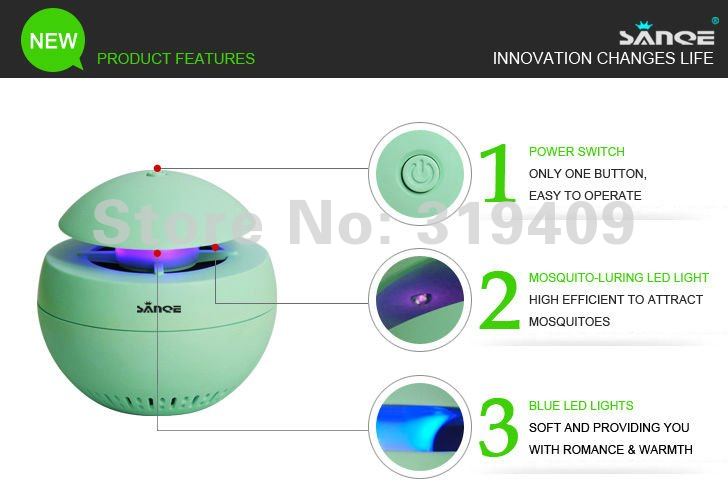 NEW
PRODUCT FEATURES

SANQE®
INNOVATION CHANGES LIFE

Store No: 319409

SANQE

1
POWER SWITCH
ONLY ONE BUTTON, EASY TO OPERATE

2
MOSQUITO-LURING LED LIGHT
HIGH EFFICIENT TO ATTRACT MOSQUITOES

3
BLUE LED LIGHTS
SOFT AND PROVIDING YOU WITH ROMANCE & WARMTH